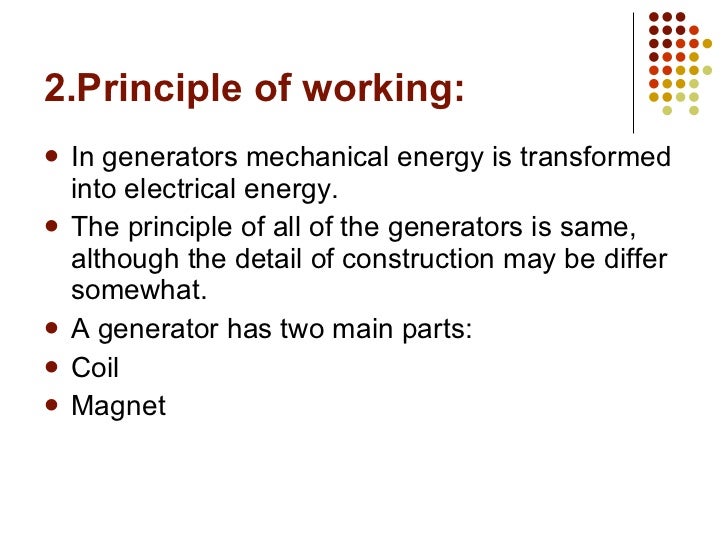 2.Principle of working:

- In generators mechanical energy is transformed into electrical energy.
- The principle of all of the generators is same, although the detail of construction may be differ somewhat.
- A generator has two main parts:
- Coil
- Magnet